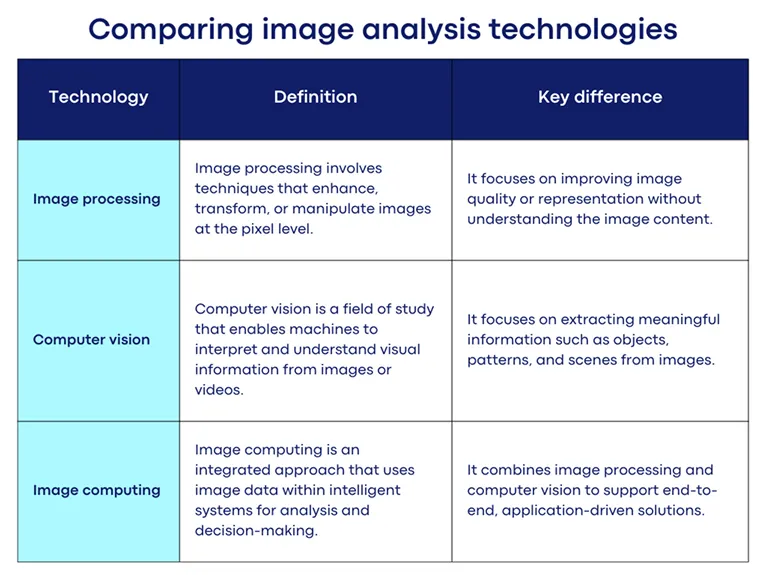 Comparing image analysis technologies

| Technology | Definition | Key difference |
|---|---|---|
| Image processing | Image processing involves techniques that enhance, transform, or manipulate images at the pixel level. | It focuses on improving image quality or representation without understanding the image content. |
| Computer vision | Computer vision is a field of study that enables machines to interpret and understand visual information from images or videos. | It focuses on extracting meaningful information such as objects, patterns, and scenes from images. |
| Image computing | Image computing is an integrated approach that uses image data within intelligent systems for analysis and decision-making. | It combines image processing and computer vision to support end-to-end, application-driven solutions. |